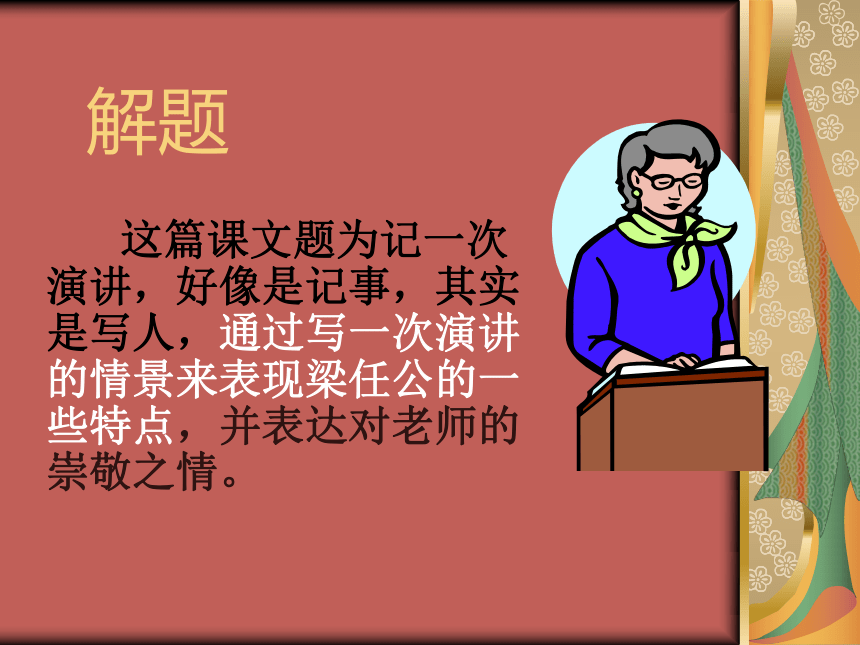 解题

这篇课文题为记一次演讲，好像是记事，其实是写人，通过写一次演讲的情景来表现梁任公的一些特点，并表达对老师的崇敬之情。